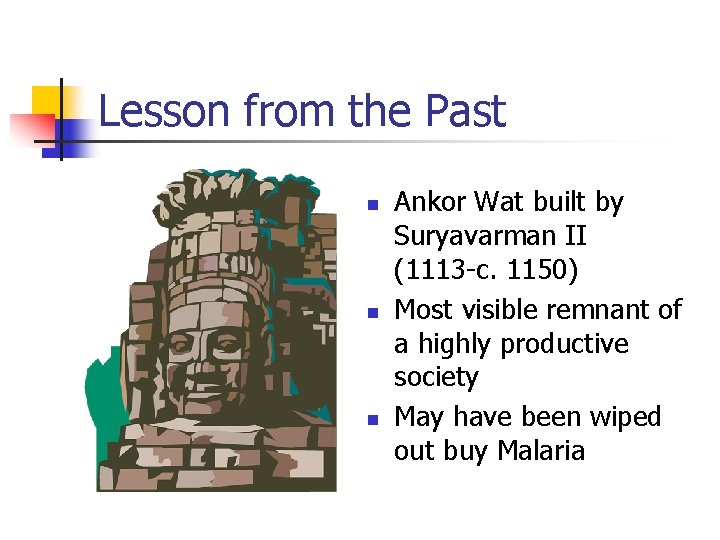 Lesson from the Past

- Ankor Wat built by Suryavarman II (1113-c. 1150)
- Most visible remnant of a highly productive society
- May have been wiped out buy Malaria